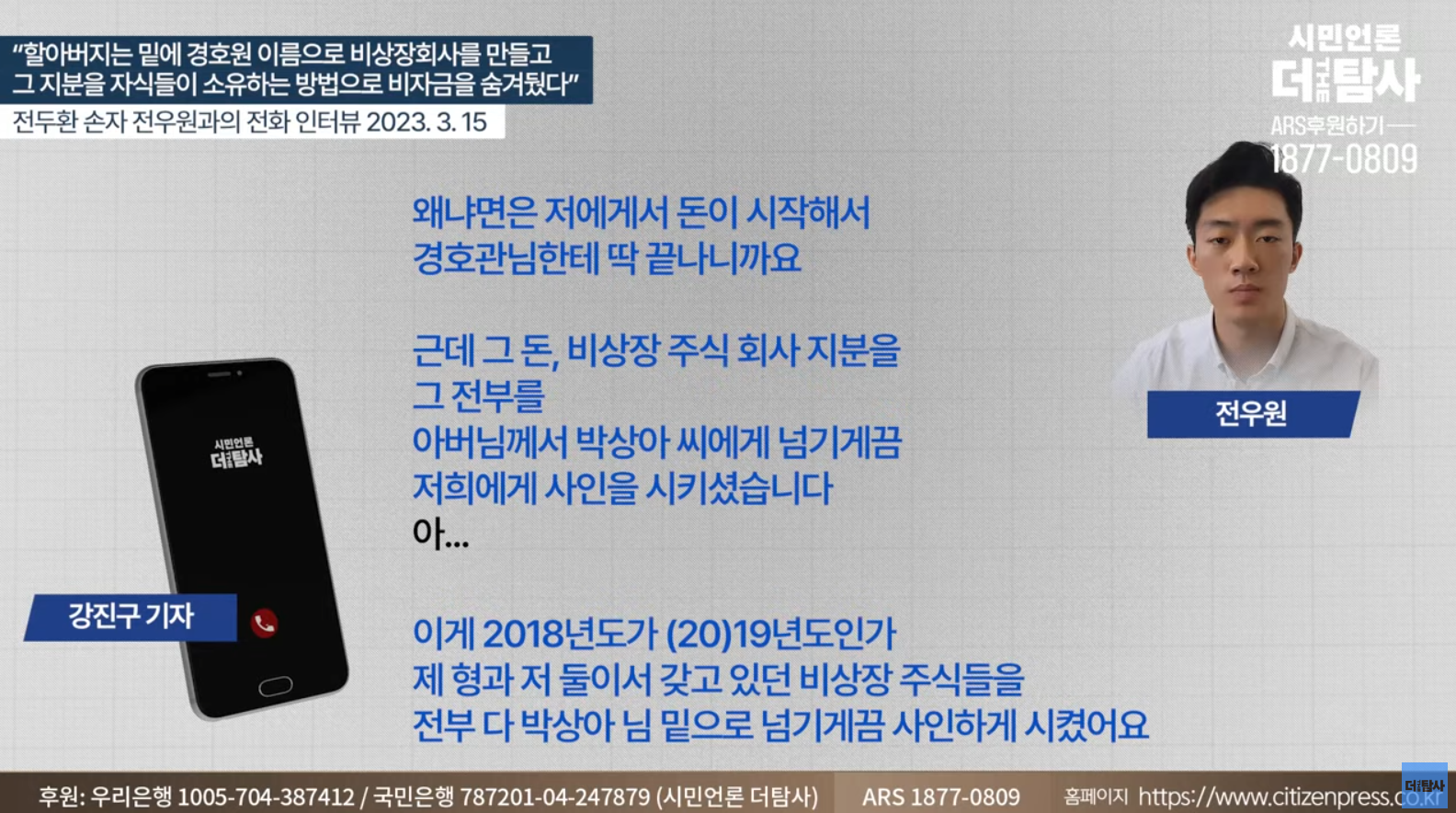 "할아버지는 밑에 경호원 이름으로 비상장회사를 만들고 그 지분을 자식들이 소유하는 방법으로 비자금을 숨겨뒀다"
전두환 손자 전우원과의 전화 인터뷰 2023. 3. 15

시민언론
더탐사
ARS후원하기
1877-0809

왜냐면은 저에게서 돈이 시작해서
경호관님한테 딱 끝나니까요

근데 그 돈, 비상장 주식 회사 지분을
그 전부를
아버님께서 박상아 씨에게 넘기게끔
저희에게 사인을 시키셨습니다
아...

이게 2018년도가 (20)19년도인가
제 형과 저 둘이서 갖고 있던 비상장 주식들을
전부 다 박상아 님 밑으로 넘기게끔 사인하게 시켰어요

시민언론
더탐사

강진구 기자

전우원

후원: 우리은행 1005-704-387412 / 국민은행 787201-04-247879 (시민언론 더탐사) ARS 1877-0809 홈페이지 https://www.citizenpress.co.kr

더탐사